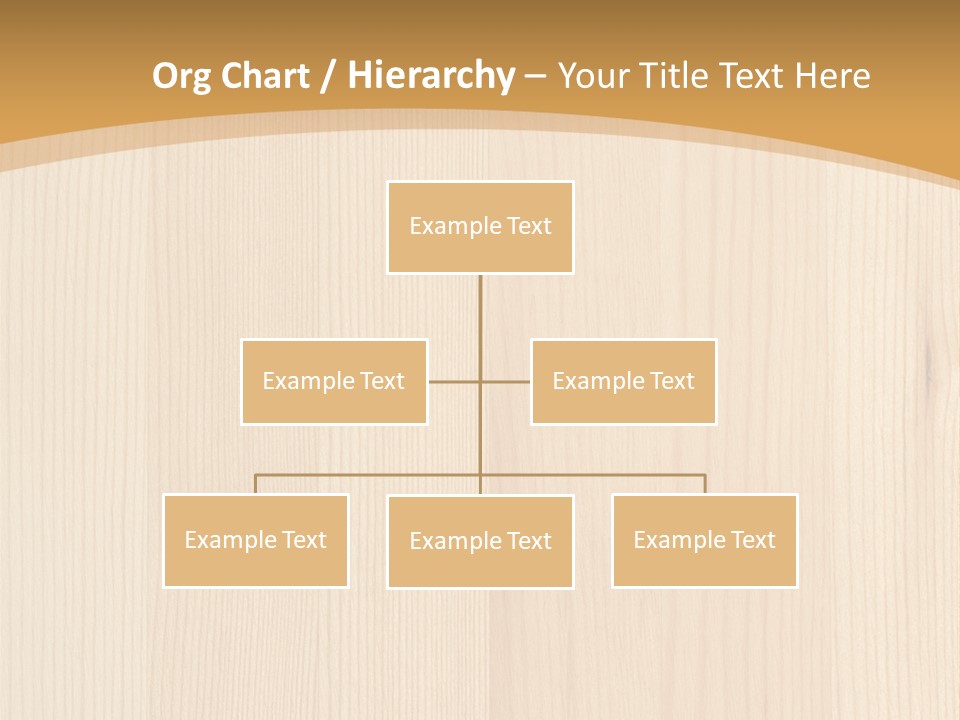 Org Chart / Hierarchy – Your Title Text Here

Example Text

Example Text

Example Text

Example Text

Example Text

Example Text